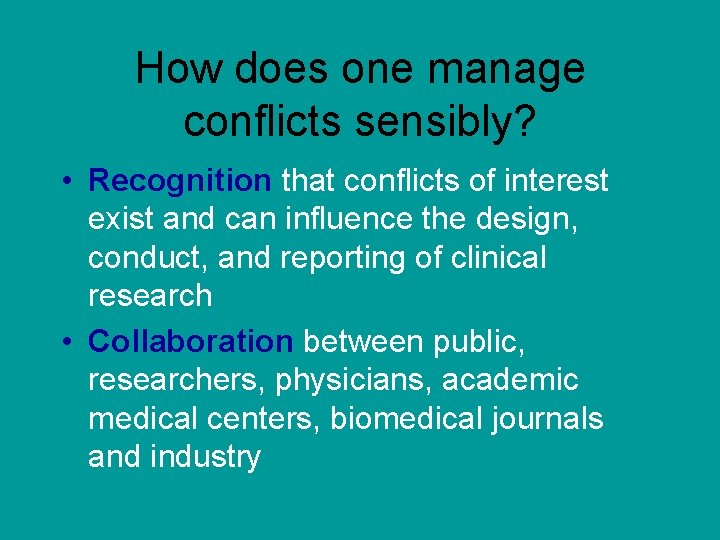 How does one manage conflicts sensibly?

• Recognition that conflicts of interest exist and can influence the design, conduct, and reporting of clinical research

• Collaboration between public, researchers, physicians, academic medical centers, biomedical journals and industry